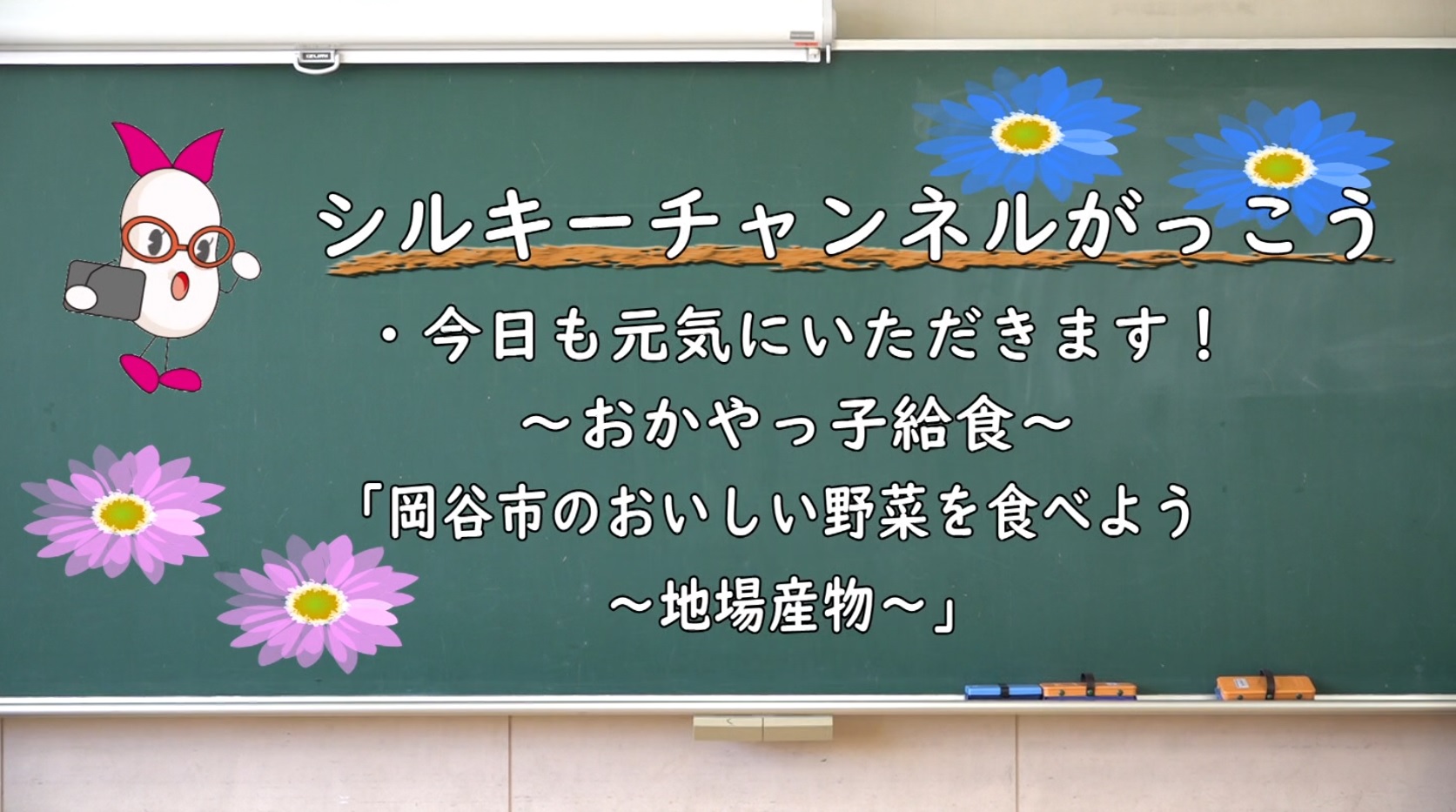 シルキーチャンネルがっこう

・今日も元気にいただきます！
～おかやっ子給食～
「岡谷市のおいしい野菜を食べよう
～地場産物～」